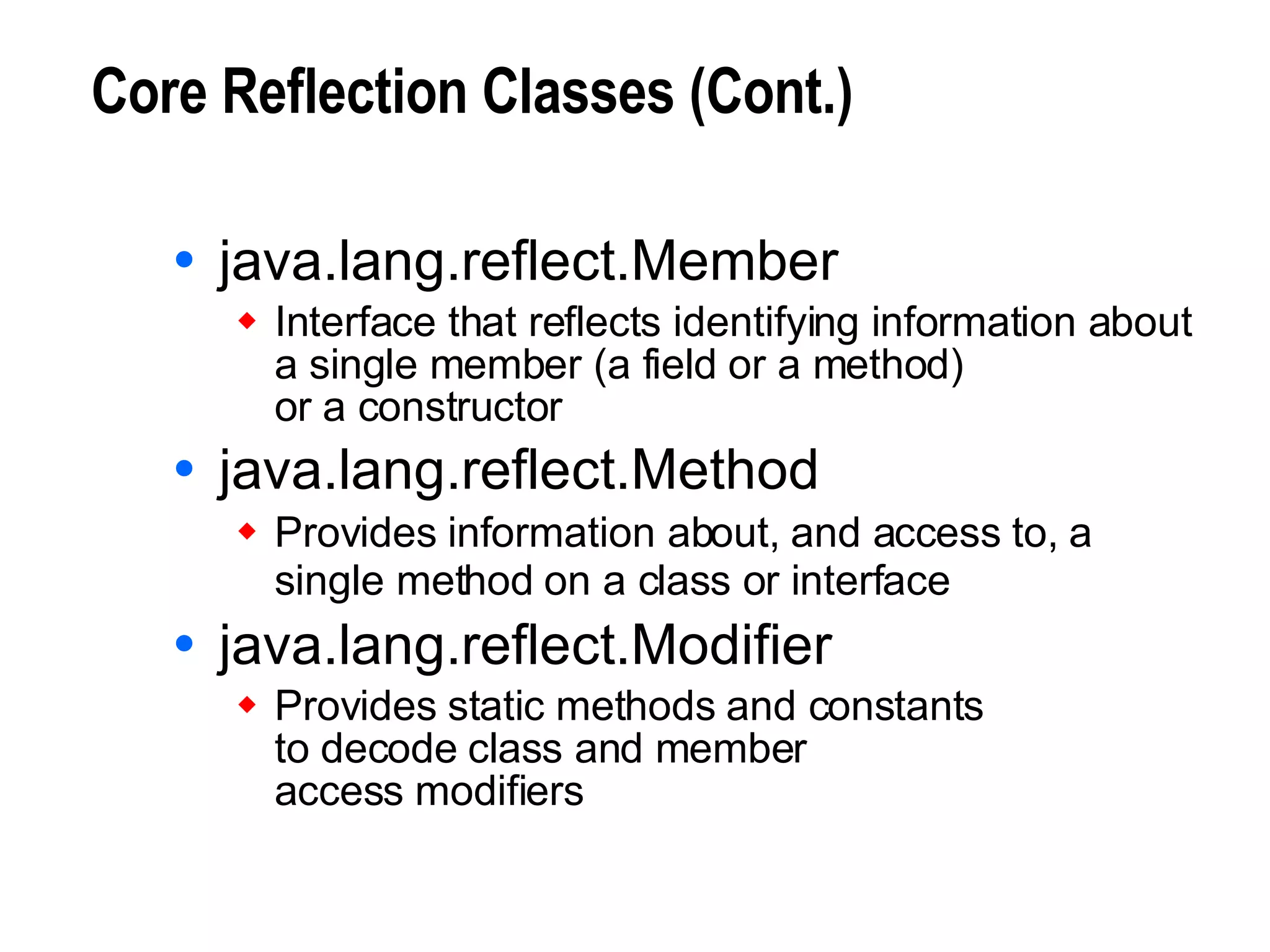 Core Reflection Classes (Cont.)

• java.lang.reflect.Member
◆ Interface that reflects identifying information about a single member (a field or a method) or a constructor

• java.lang.reflect.Method
◆ Provides information about, and access to, a single method on a class or interface

• java.lang.reflect.Modifier
◆ Provides static methods and constants to decode class and member access modifiers